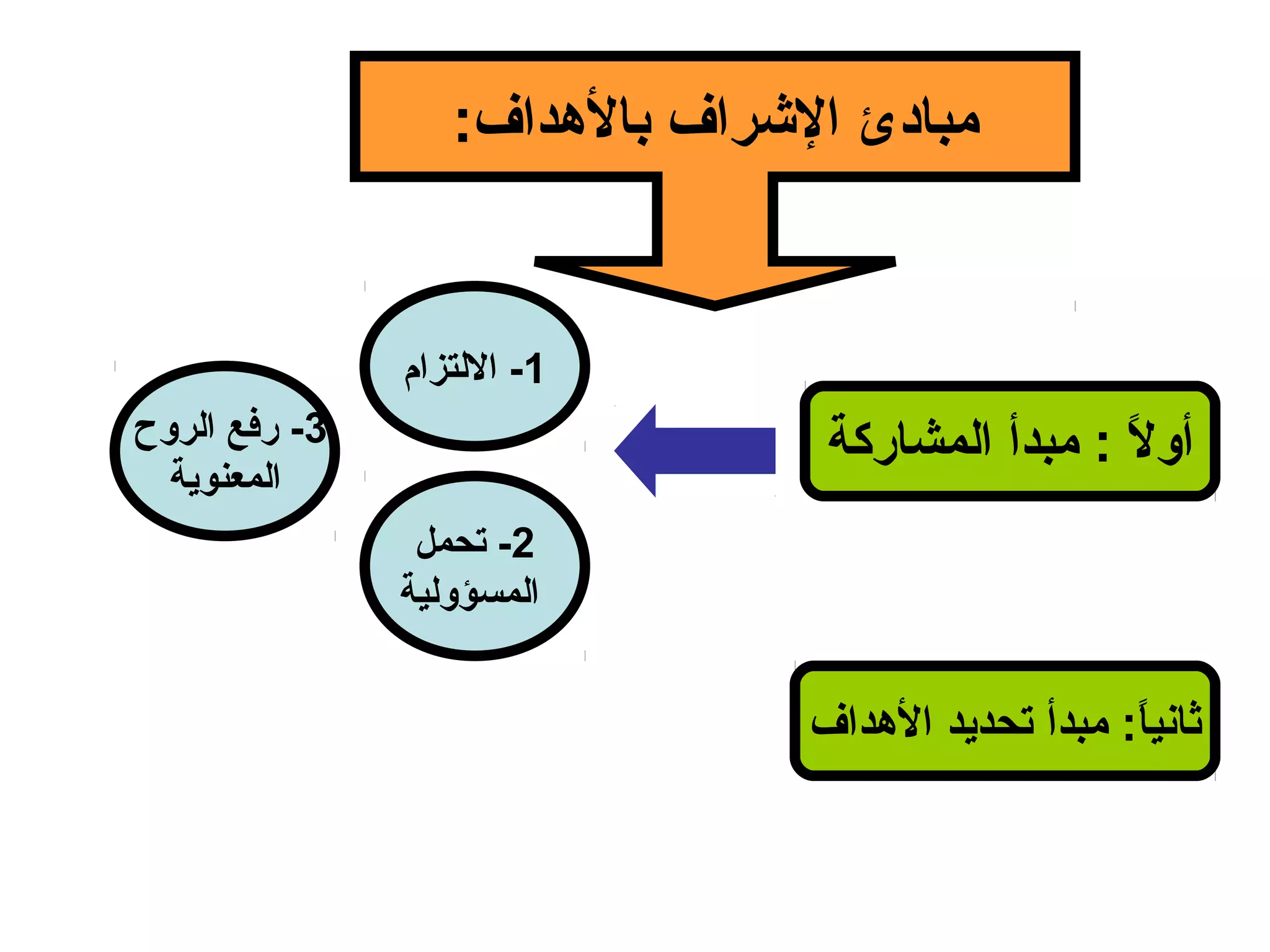 مبادئ الإشراف بالأهداف:

أولاً : مبدأ المشاركة

1- الالتزام

2- تحمل المسؤولية

3- رفع الروح المعنوية

ثانياً: مبدأ تحديد الأهداف